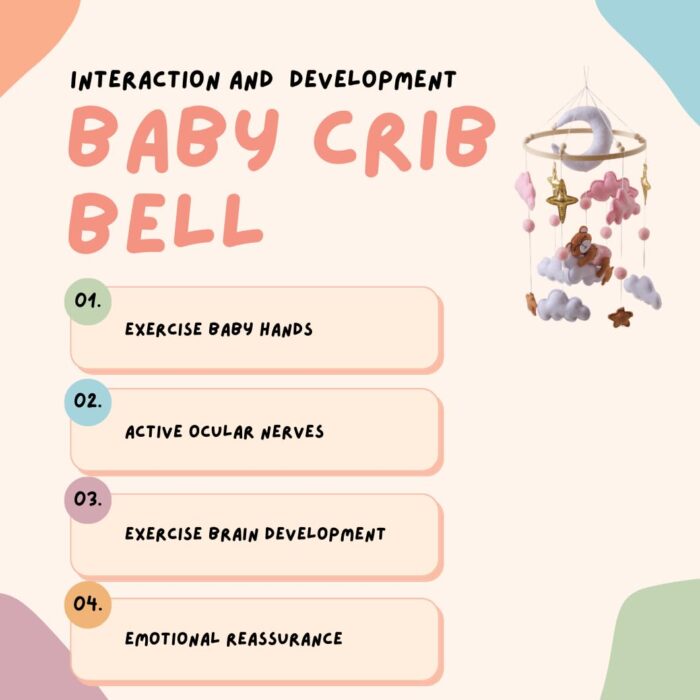 INTERACTION AND DEVELOPMENT

BABY CRIB BELL

01.
EXERCISE BABY HANDS

02.
ACTIVE OCULAR NERVES

03.
EXERCISE BRAIN DEVELOPMENT

04.
EMOTIONAL REASSURANCE